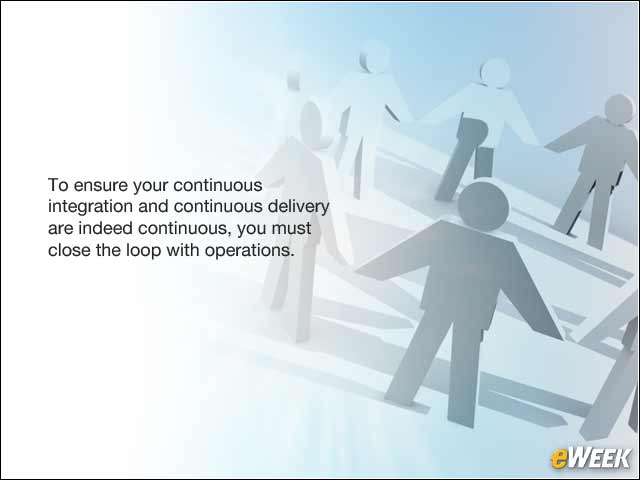 To ensure your continuous integration and continuous delivery are indeed continuous, you must close the loop with operations.

eWEEK